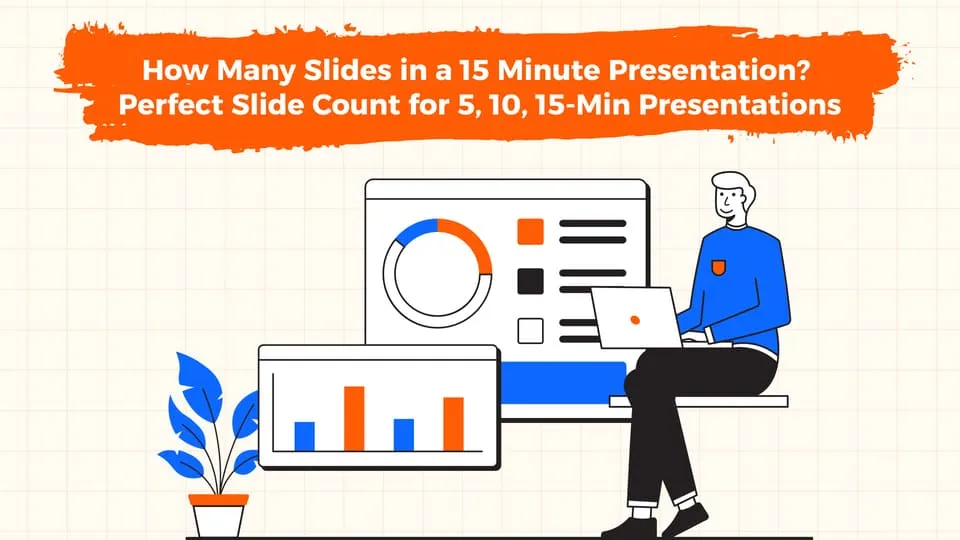 How Many Slides in a 15 Minute Presentation?
Perfect Slide Count for 5, 10, 15-Min Presentations